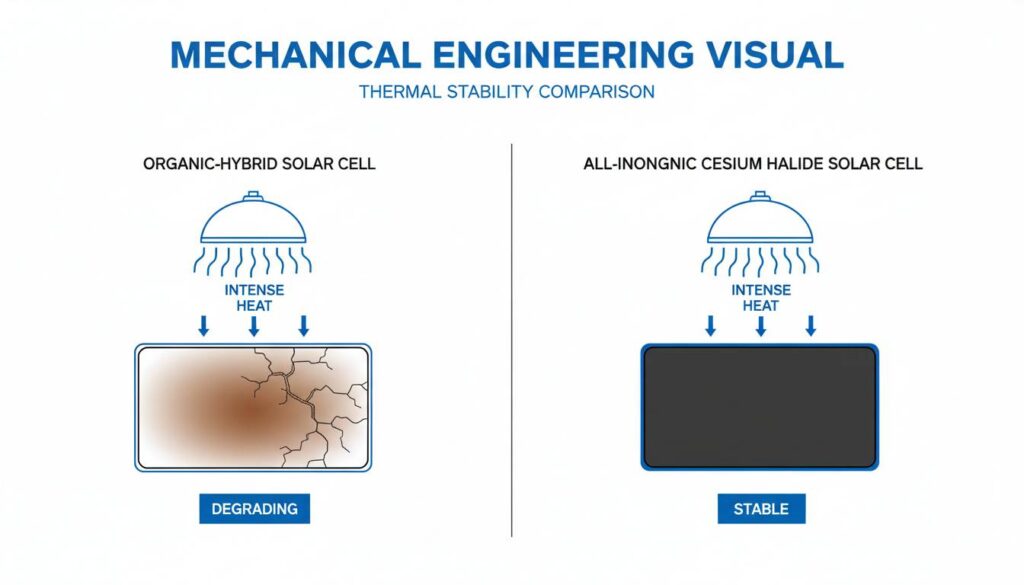 MECHANICAL ENGINEERING VISUAL

THERMAL STABILITY COMPARISON

ORGANIC-HYBRID SOLAR CELL

INTENSE HEAT

DEGRADING

ALL-INONGNIC CESIUM HALIDE SOLAR CELL

INTENSE HEAT

STABLE